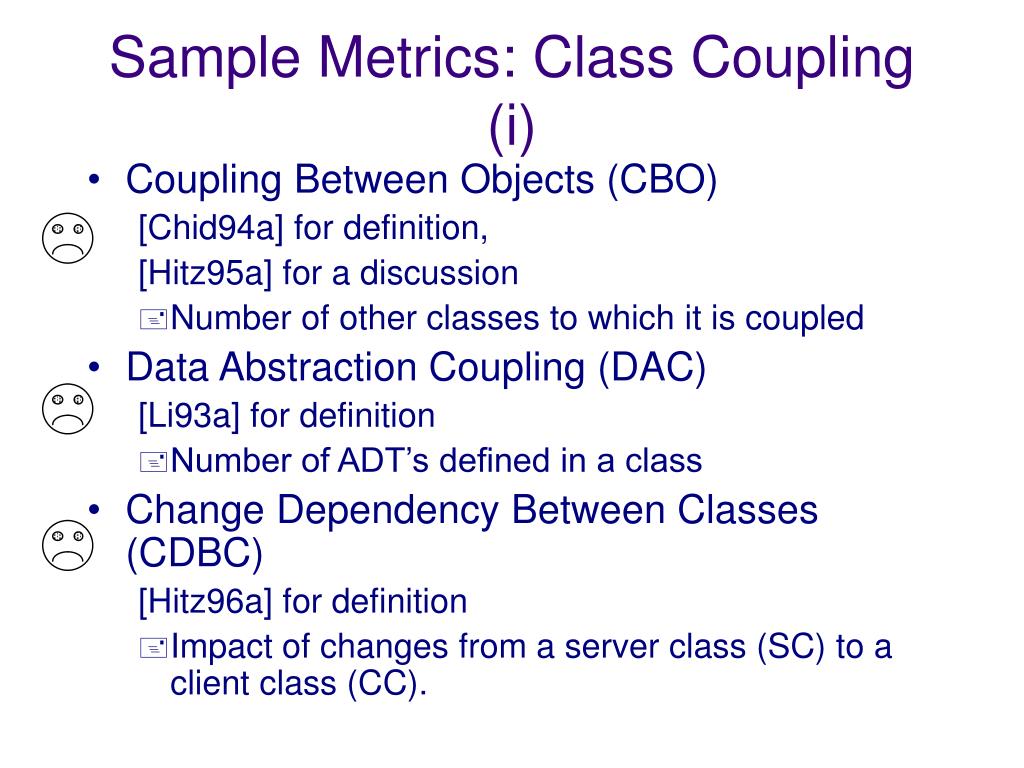 Sample Metrics: Class Coupling (i)

• Coupling Between Objects (CBO)
[Chid94a] for definition,
[Hitz95a] for a discussion
Number of other classes to which it is coupled

• Data Abstraction Coupling (DAC)
[Li93a] for definition
Number of ADT's defined in a class

• Change Dependency Between Classes (CDBC)
[Hitz96a] for definition
Impact of changes from a server class (SC) to a client class (CC).